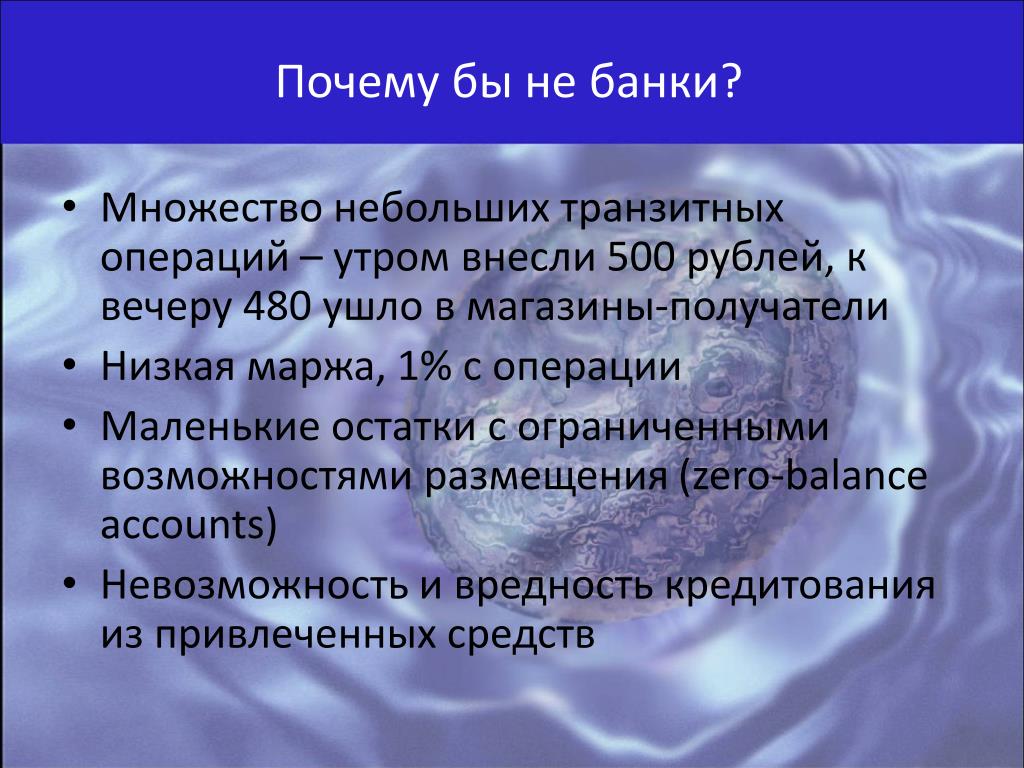 Почему бы не банки?

• Множество небольших транзитных операций – утром внесли 500 рублей, к вечеру 480 ушло в магазины-получатели
• Низкая маржа, 1% с операции
• Маленькие остатки с ограниченными возможностями размещения (zero-balance accounts)
• Невозможность и вредность кредитования из привлеченных средств